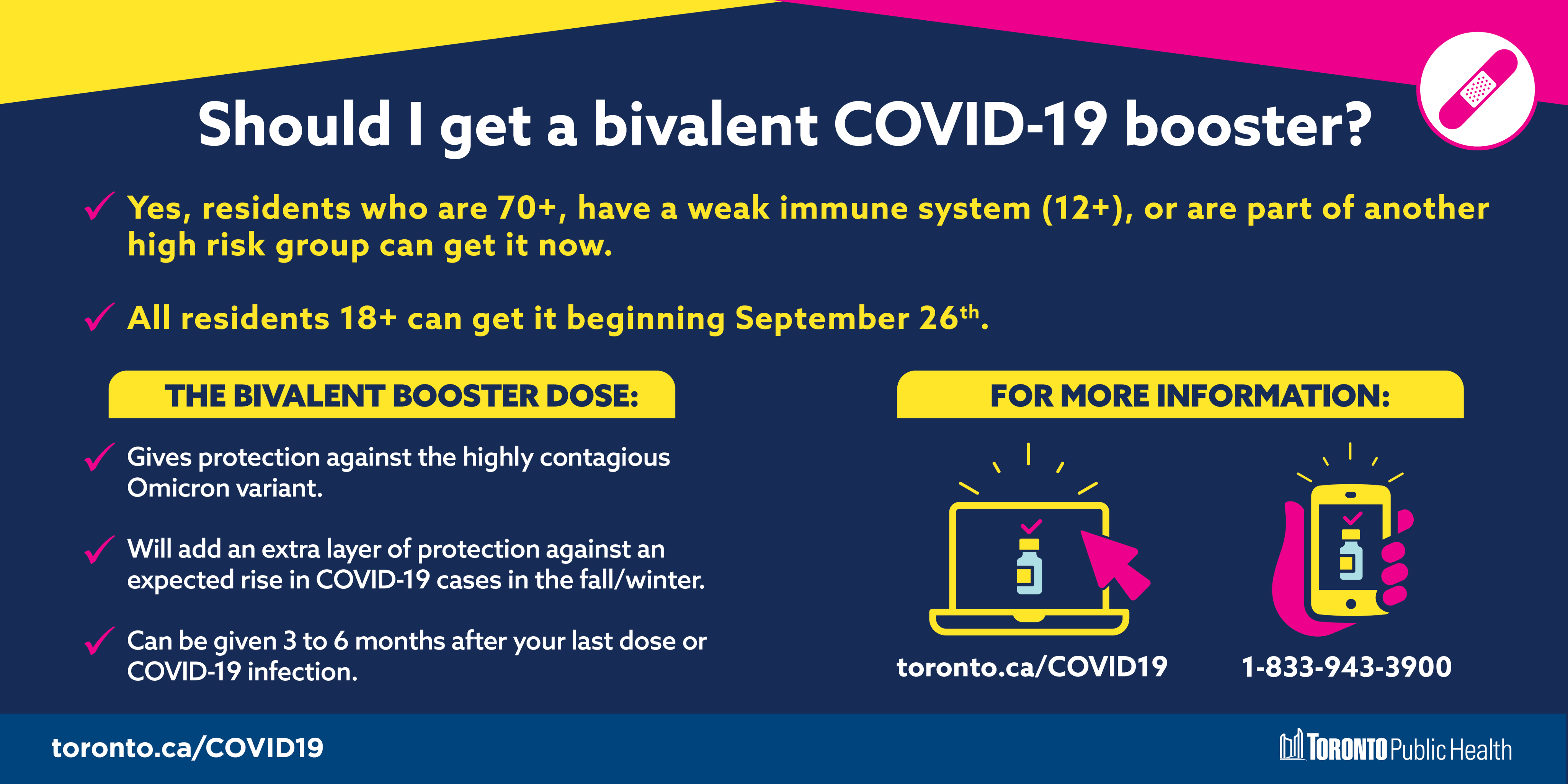 Should I get a bivalent COVID-19 booster?

✓ Yes, residents who are 70+, have a weak immune system (12+), or are part of another high risk group can get it now.

✓ All residents 18+ can get it beginning September 26th.

THE BIVALENT BOOSTER DOSE:

✓ Gives protection against the highly contagious Omicron variant.

✓ Will add an extra layer of protection against an expected rise in COVID-19 cases in the fall/winter.

✓ Can be given 3 to 6 months after your last dose or COVID-19 infection.

FOR MORE INFORMATION:

toronto.ca/COVID19

1-833-943-3900

toronto.ca/COVID19

TORONTO Public Health